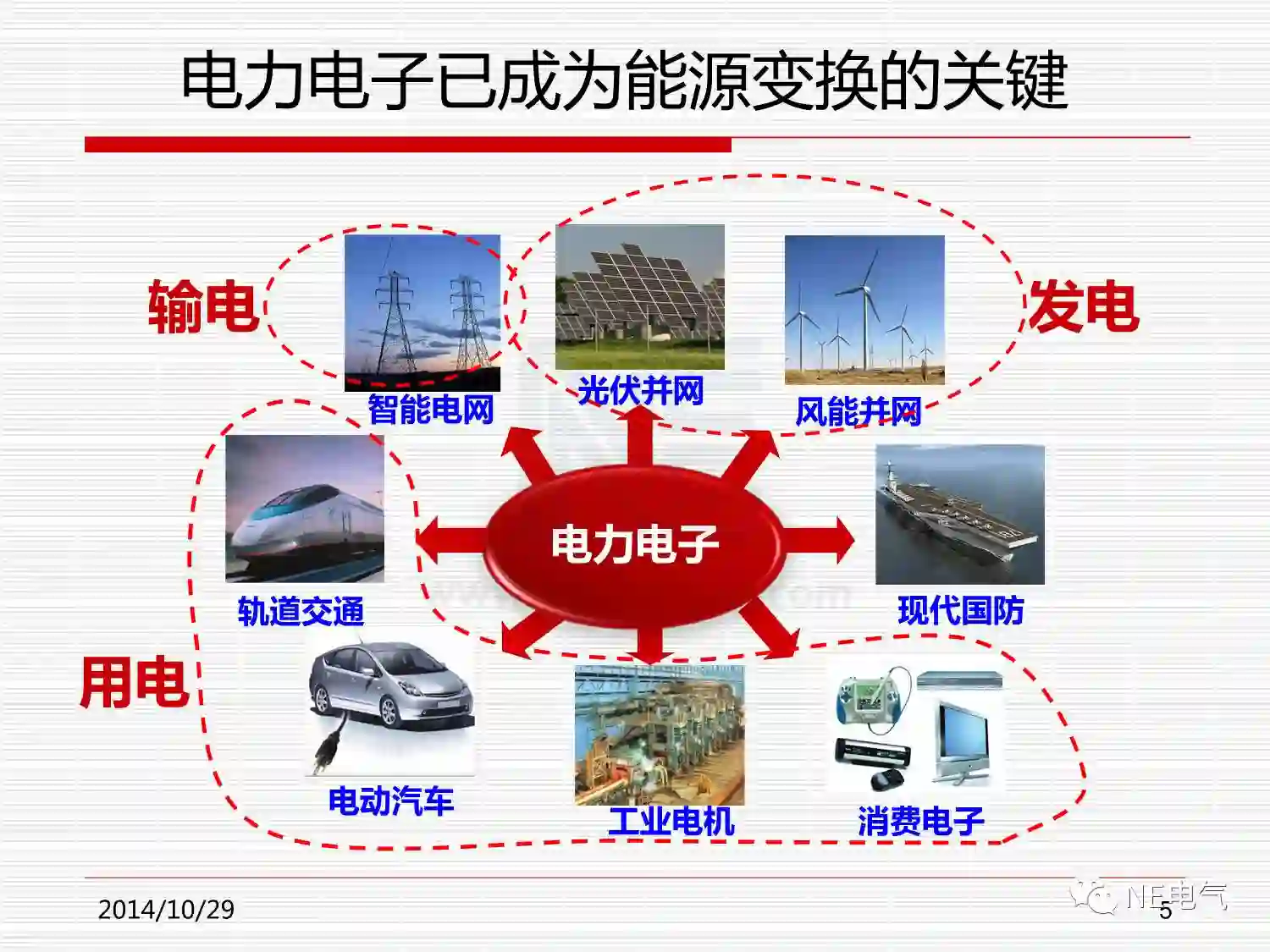 电力电子已成为能源变换的关键

输电

发电

智能电网

光伏并网

风能并网

电力电子

轨道交通

现代国防

用电

电动汽车

工业电机

消费电子

2014/10/29

NE电气

5